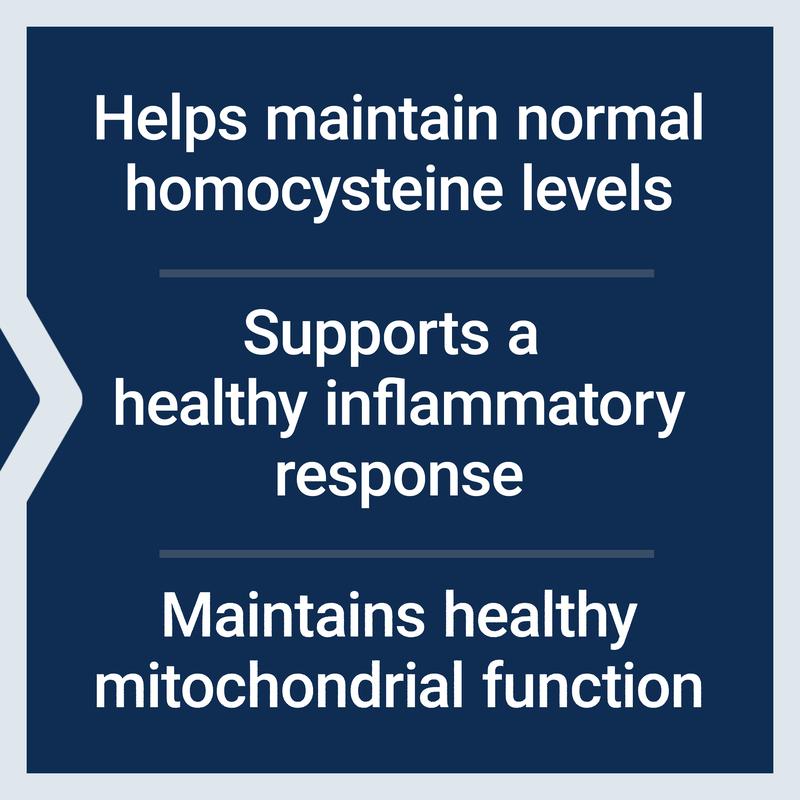 Helps maintain normal homocysteine levels

Supports a healthy inflammatory response

Maintains healthy mitochondrial function